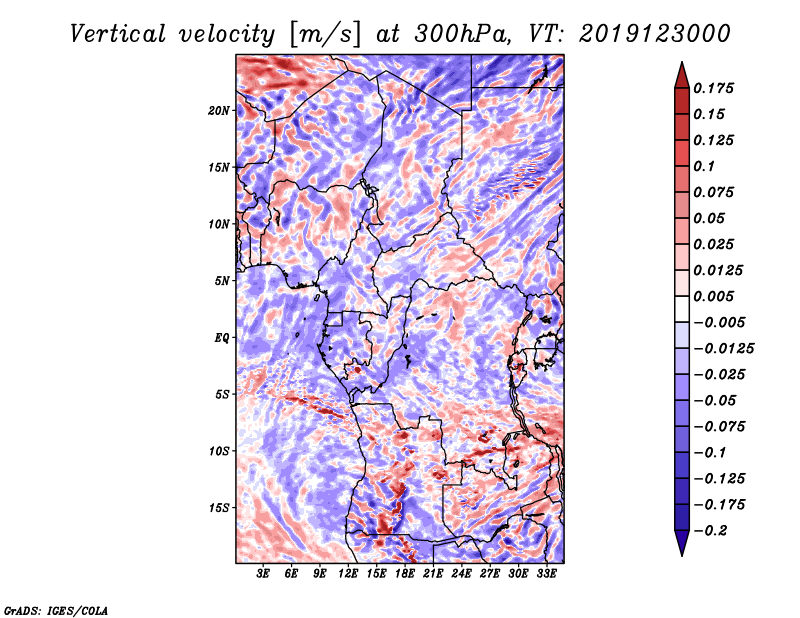 Vertical velocity [m/s] at 300hPa, VT: 2019123000

20N
15N
10N
5N
EQ
5S
10S
15S

3E 6E 9E 12E 15E 18E 21E 24E 27E 30E 33E

0.175
0.15
0.125
0.1
0.075
0.05
0.025
0.0125
0.005
−0.005
−0.0125
−0.025
−0.05
−0.075
−0.1
−0.125
−0.175
−0.2

GrADS: IGES/COLA